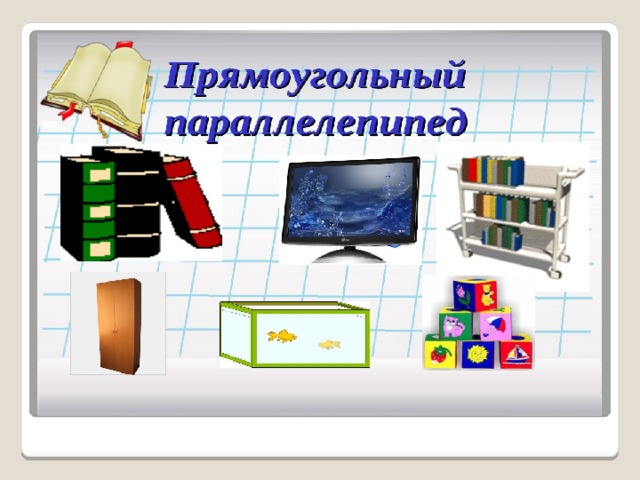 Прямоугольный параллелепипед